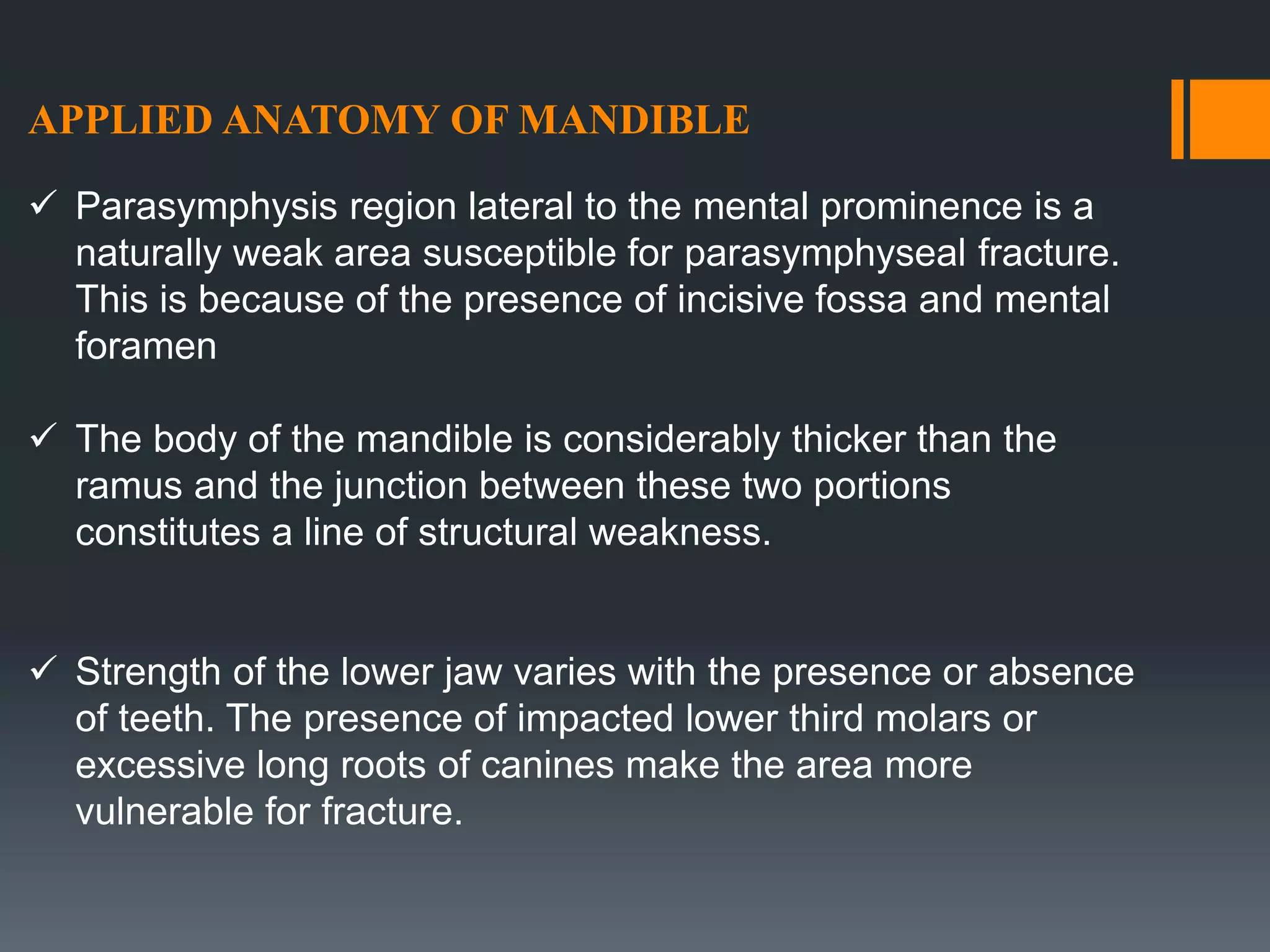 APPLIED ANATOMY OF MANDIBLE

✓ Parasymphysis region lateral to the mental prominence is a naturally weak area susceptible for parasymphyseal fracture. This is because of the presence of incisive fossa and mental foramen

✓ The body of the mandible is considerably thicker than the ramus and the junction between these two portions constitutes a line of structural weakness.

✓ Strength of the lower jaw varies with the presence or absence of teeth. The presence of impacted lower third molars or excessive long roots of canines make the area more vulnerable for fracture.